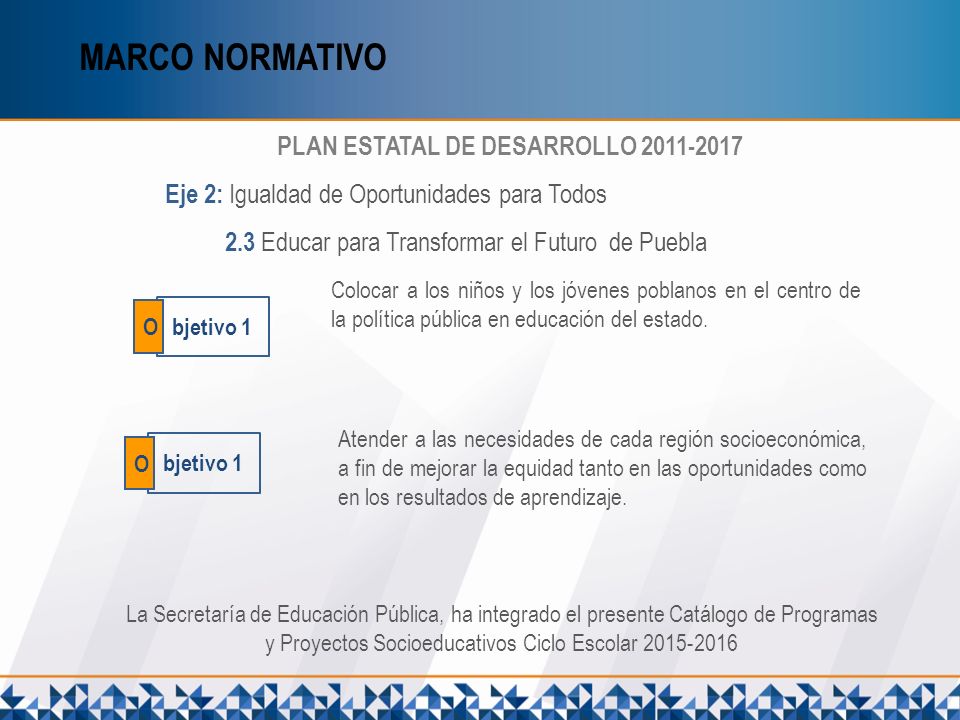 MARCO NORMATIVO

PLAN ESTATAL DE DESARROLLO 2011-2017

Eje 2: Igualdad de Oportunidades para Todos

2.3 Educar para Transformar el Futuro de Puebla

O bjetivo 1

Colocar a los niños y los jóvenes poblanos en el centro de la política pública en educación del estado.

O bjetivo 1

Atender a las necesidades de cada región socioeconómica, a fin de mejorar la equidad tanto en las oportunidades como en los resultados de aprendizaje.

La Secretaría de Educación Pública, ha integrado el presente Catálogo de Programas y Proyectos Socioeducativos Ciclo Escolar 2015-2016